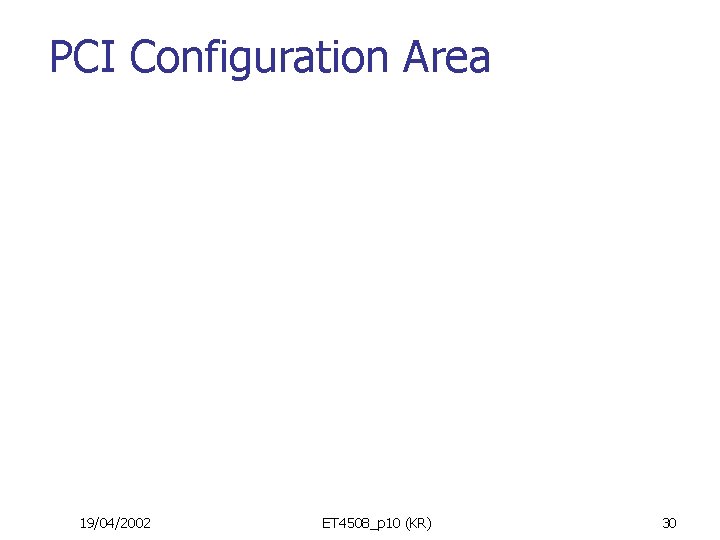 PCI Configuration Area

19/04/2002

ET4508_p10 (KR)

30